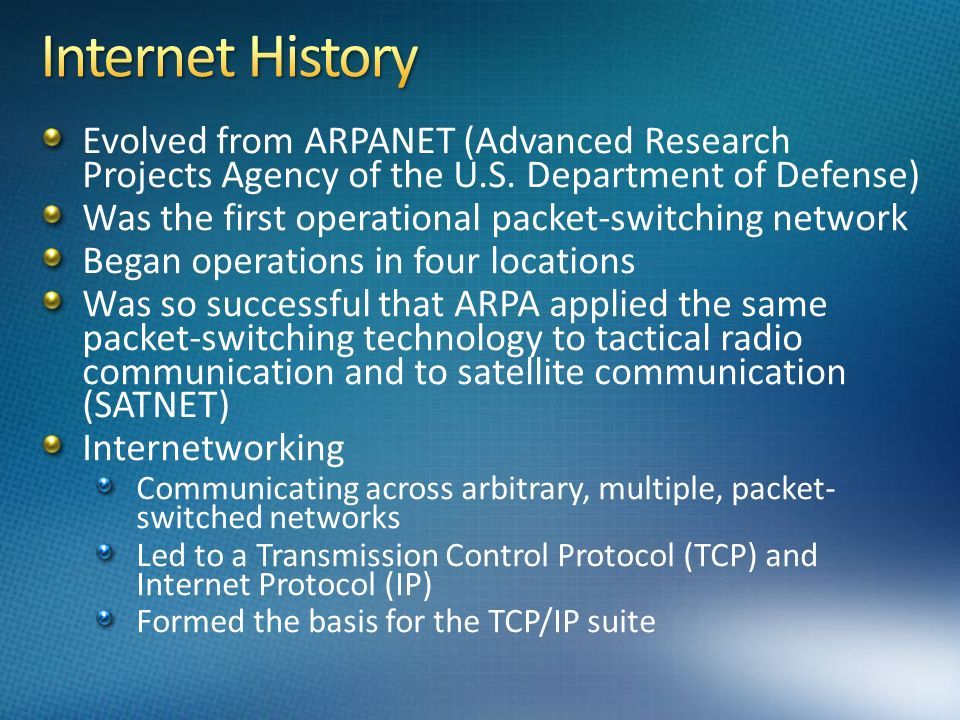 Internet History

Evolved from ARPANET (Advanced Research Projects Agency of the U.S. Department of Defense)

Was the first operational packet-switching network

Began operations in four locations

Was so successful that ARPA applied the same packet-switching technology to tactical radio communication and to satellite communication (SATNET)

Internetworking

Communicating across arbitrary, multiple, packet-switched networks

Led to a Transmission Control Protocol (TCP) and Internet Protocol (IP)

Formed the basis for the TCP/IP suite